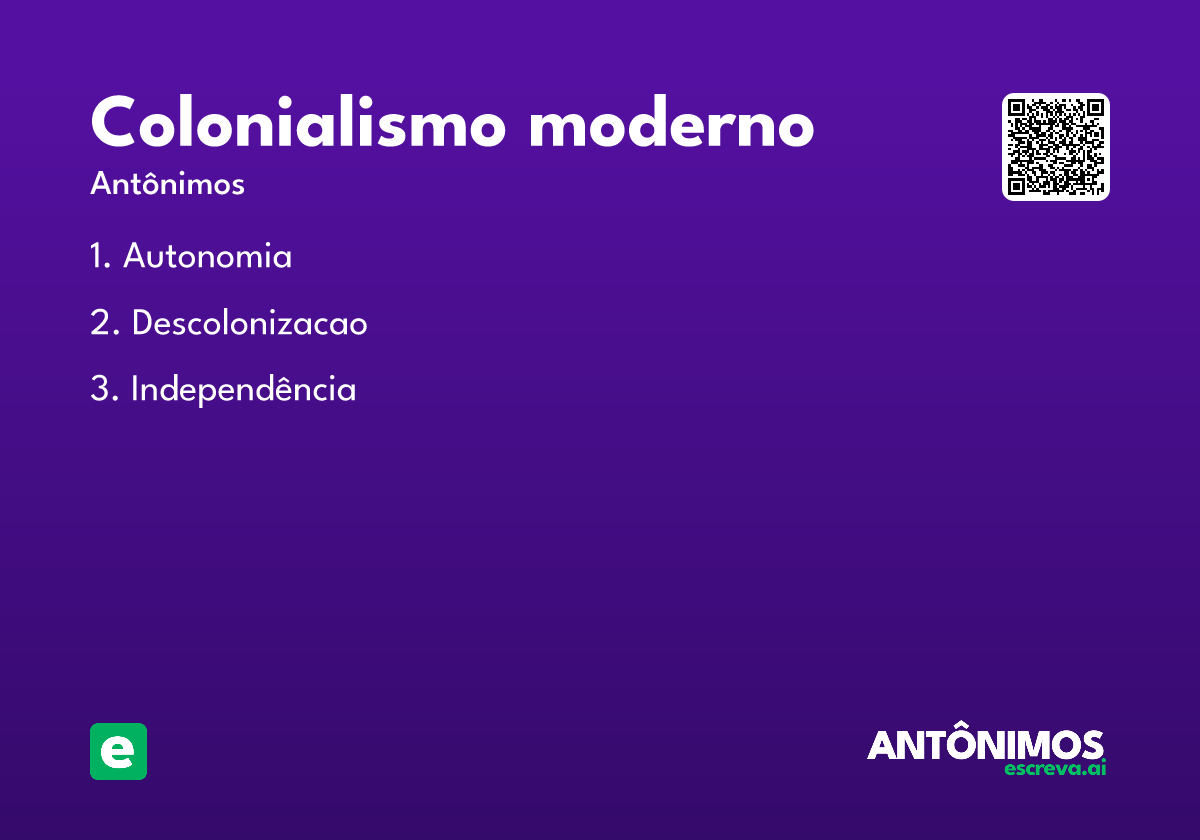 Colonialismo moderno

Antônimos

1. Autonomia

2. Descolonizacao

3. Independência

e

ANTÔNIMOS
escreva.ai